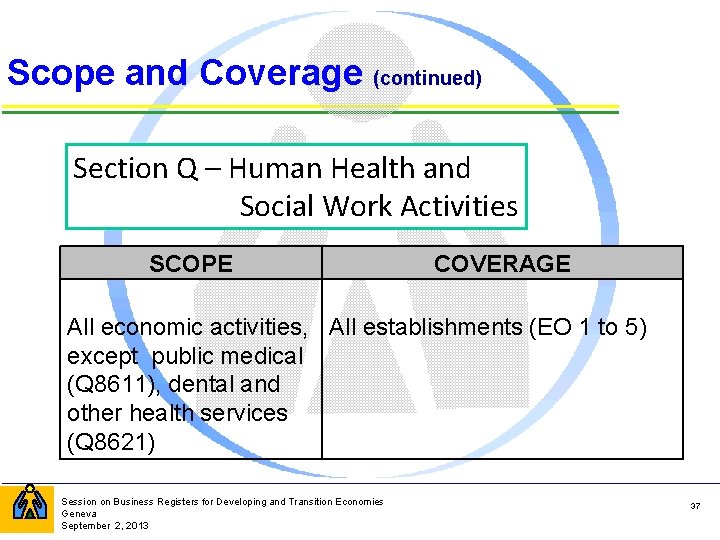 Scope and Coverage (continued)

Section Q – Human Health and Social Work Activities

| SCOPE | COVERAGE |
|---|---|
| All economic activities, except public medical (Q8611), dental and other health services (Q8621) | All establishments (EO 1 to 5) |

Session on Business Registers for Developing and Transition Economies
Geneva
September 2, 2013

37